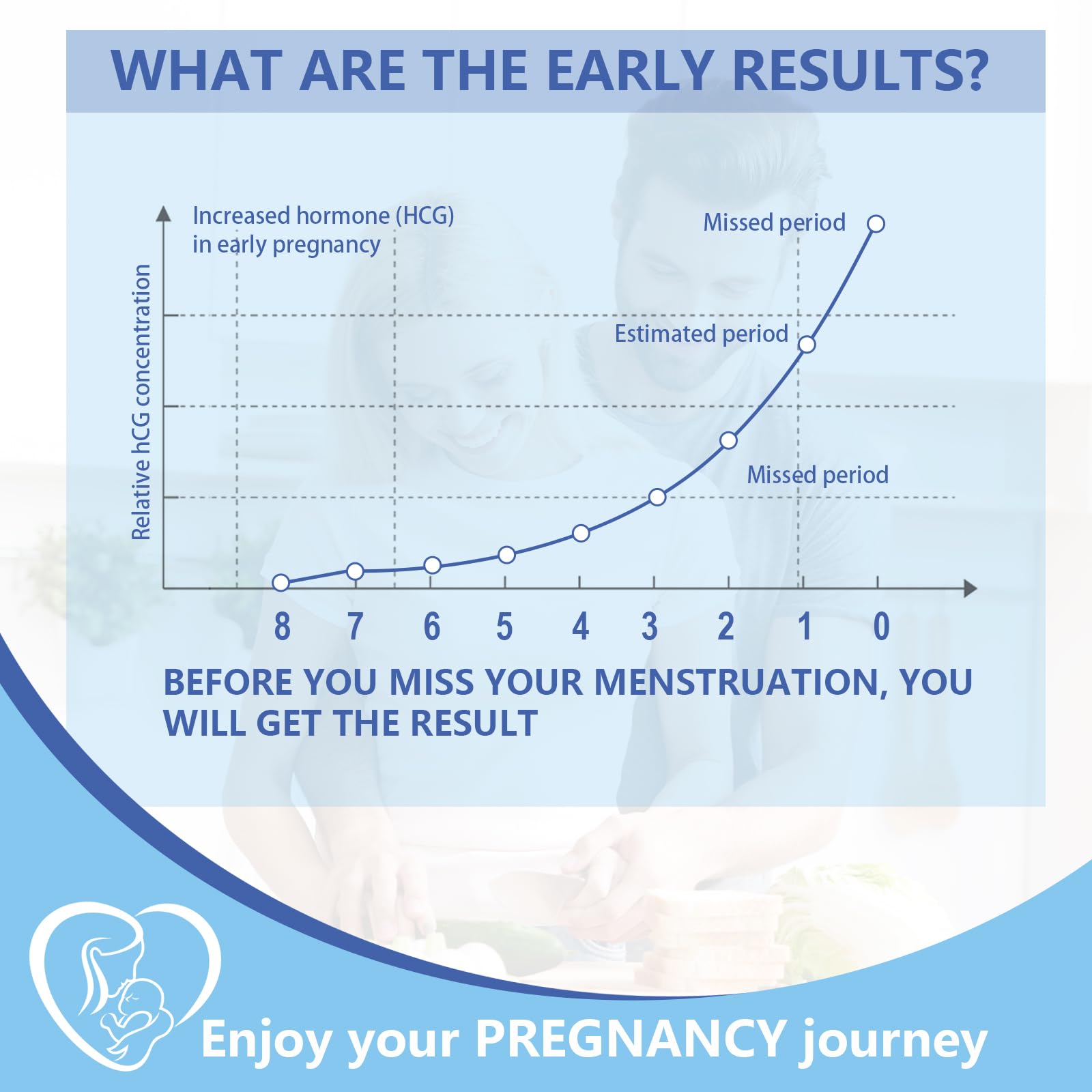 WHAT ARE THE EARLY RESULTS?

Increased hormone (HCG) in early pregnancy

Relative hCG concentration

Missed period

Estimated period

Missed period

8 7 6 5 4 3 2 1 0

BEFORE YOU MISS YOUR MENSTRUATION, YOU WILL GET THE RESULT

Enjoy your PREGNANCY journey